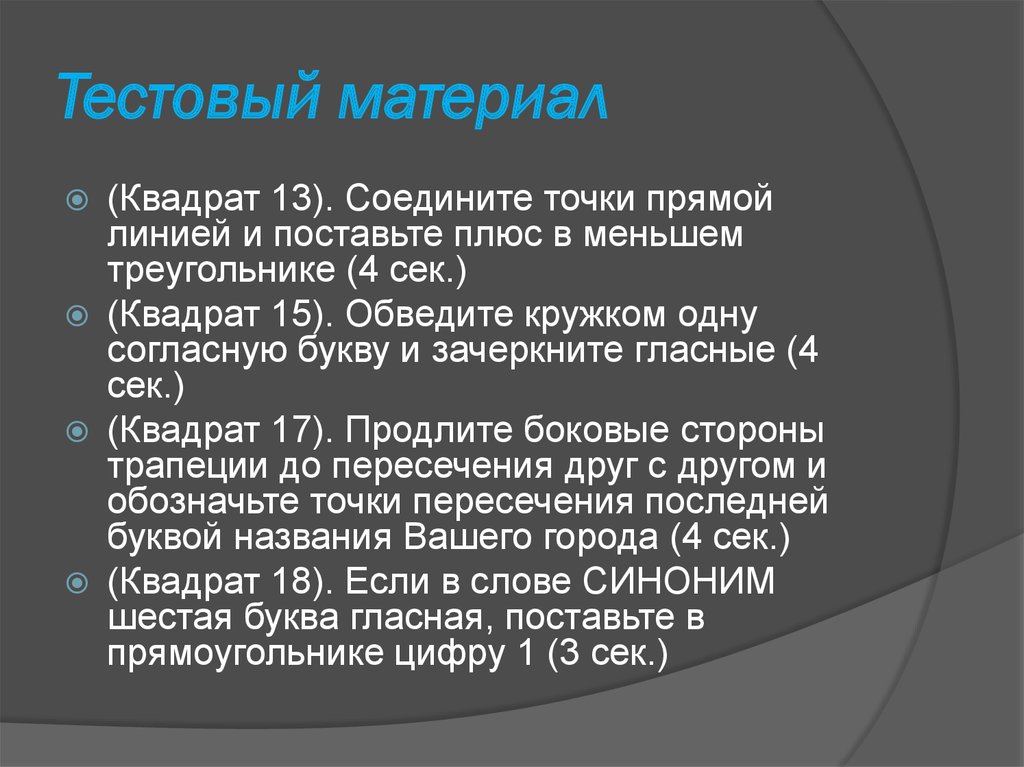 Тестовый материал

(Квадрат 13). Соедините точки прямой линией и поставьте плюс в меньшем треугольнике (4 сек.)

(Квадрат 15). Обведите кружком одну согласную букву и зачеркните гласные (4 сек.)

(Квадрат 17). Продлите боковые стороны трапеции до пересечения друг с другом и обозначьте точки пересечения последней буквой названия Вашего города (4 сек.)

(Квадрат 18). Если в слове СИНОНИМ шестая буква гласная, поставьте в прямоугольнике цифру 1 (3 сек.)